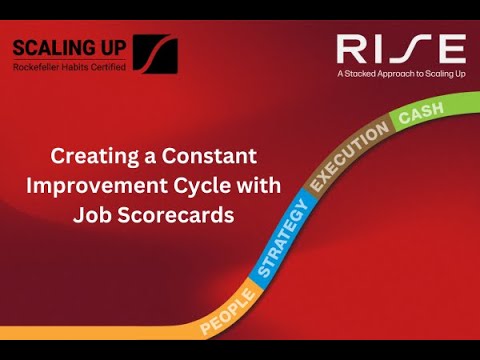 SCALING UP
Rockefeller Habits Certified

RISE
A Stacked Approach to Scaling Up

Creating a Constant Improvement Cycle with Job Scorecards

PEOPLE
STRATEGY
EXECUTION
CASH